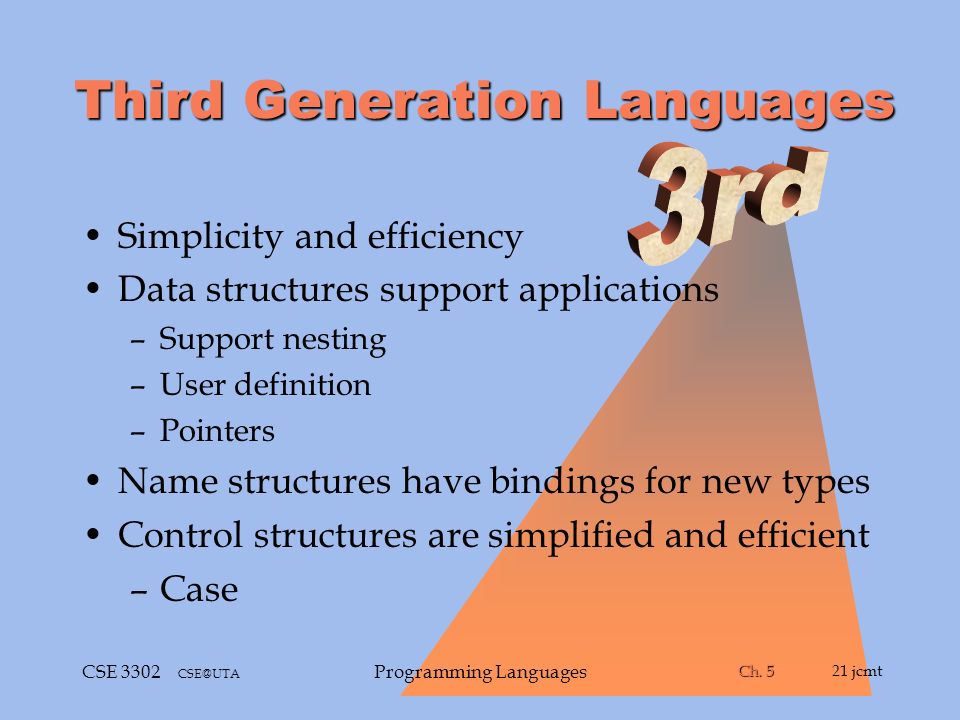 Third Generation Languages

3rd

• Simplicity and efficiency
• Data structures support applications
– Support nesting
– User definition
– Pointers
• Name structures have bindings for new types
• Control structures are simplified and efficient
– Case

CSE 3302 CSE@UTA Programming Languages Ch. 5 21 jcmt